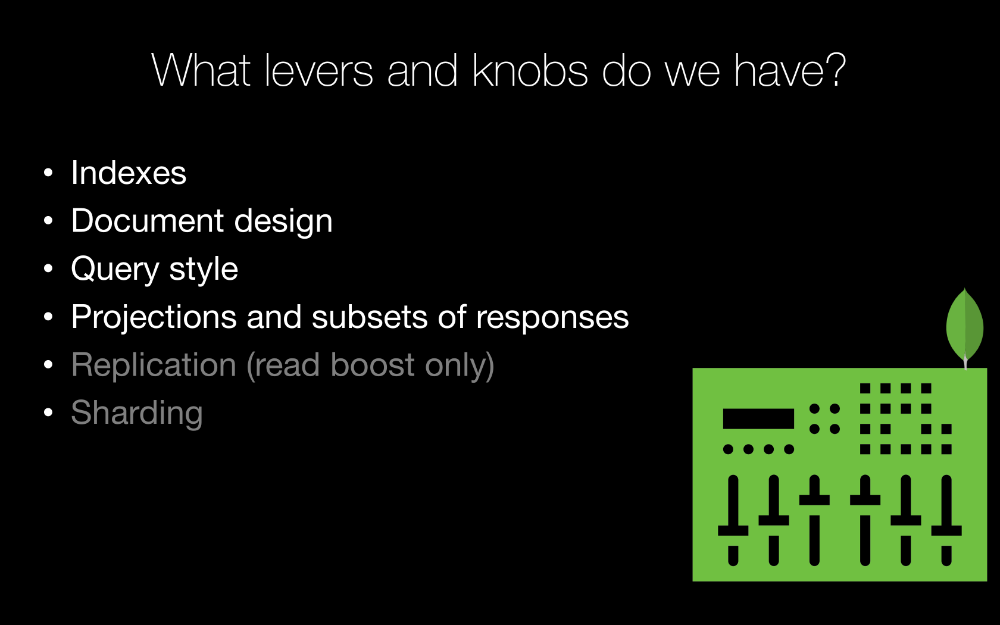 What levers and knobs do we have?

• Indexes
• Document design
• Query style
• Projections and subsets of responses
• Replication (read boost only)
• Sharding